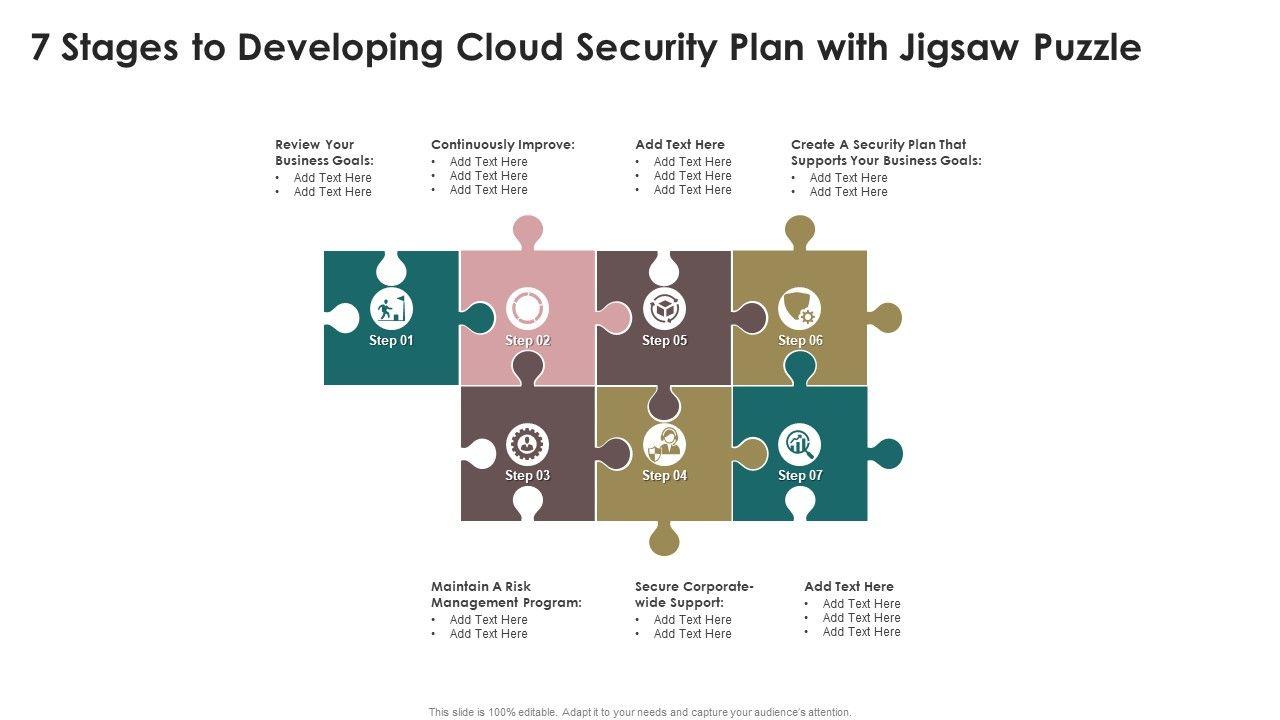 7 Stages to Developing Cloud Security Plan with Jigsaw Puzzle

Review Your Business Goals:
• Add Text Here
• Add Text Here

Continuously Improve:
• Add Text Here
• Add Text Here
• Add Text Here

Add Text Here
• Add Text Here
• Add Text Here
• Add Text Here

Create A Security Plan That Supports Your Business Goals:
• Add Text Here
• Add Text Here

Step 01

Step 02

Step 05

Step 06

Step 03

Step 04

Step 07

Maintain A Risk Management Program:
• Add Text Here
• Add Text Here

Secure Corporate-wide Support:
• Add Text Here
• Add Text Here

Add Text Here
• Add Text Here
• Add Text Here
• Add Text Here

This slide is 100% editable. Adapt it to your needs and capture your audience's attention.